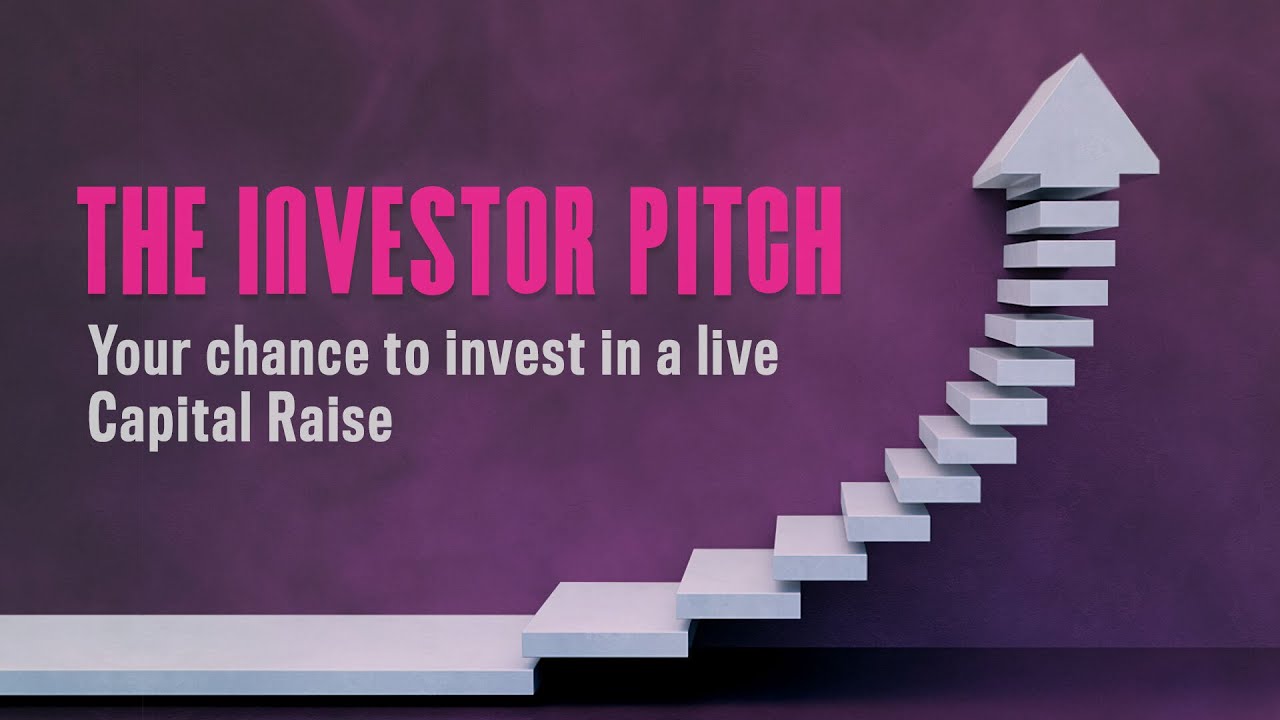 THE INVESTOR PITCH

Your chance to invest in a live Capital Raise